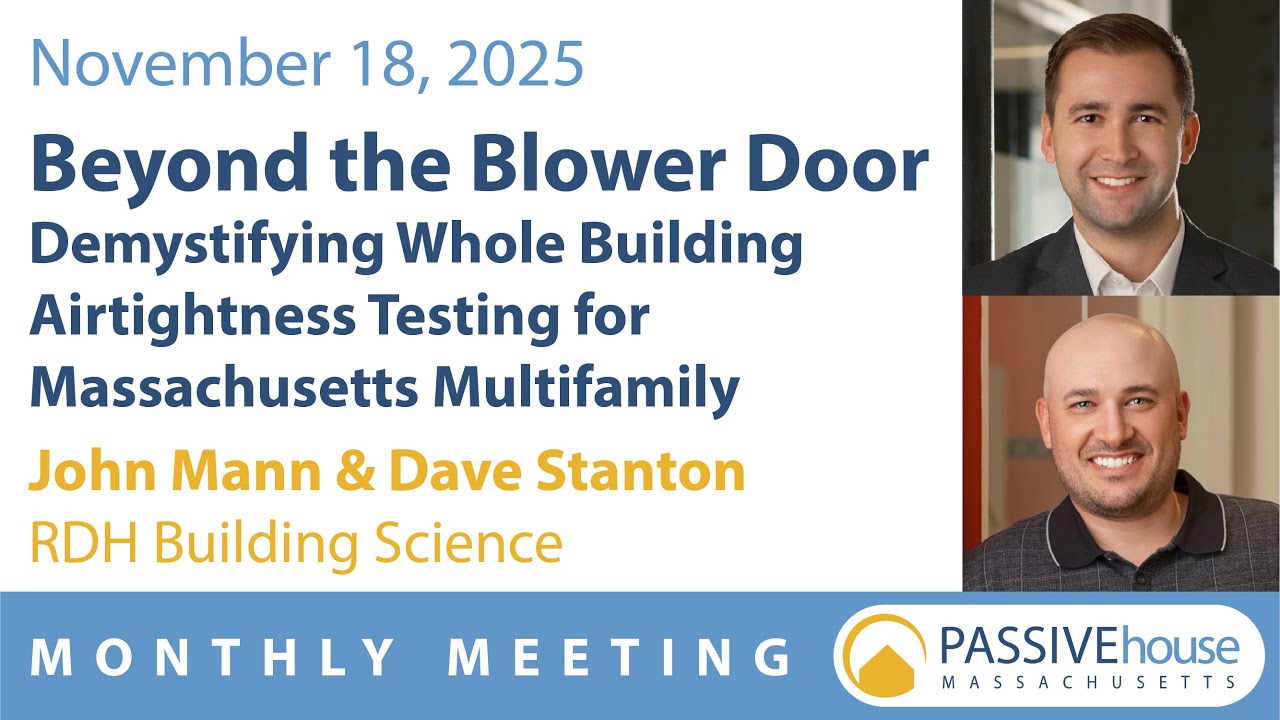 November 18, 2025

Beyond the Blower Door

Demystifying Whole Building Airtightness Testing for Massachusetts Multifamily

John Mann & Dave Stanton

RDH Building Science

MONTHLY MEETING

PASSIVEhouse MASSACHUSETTS